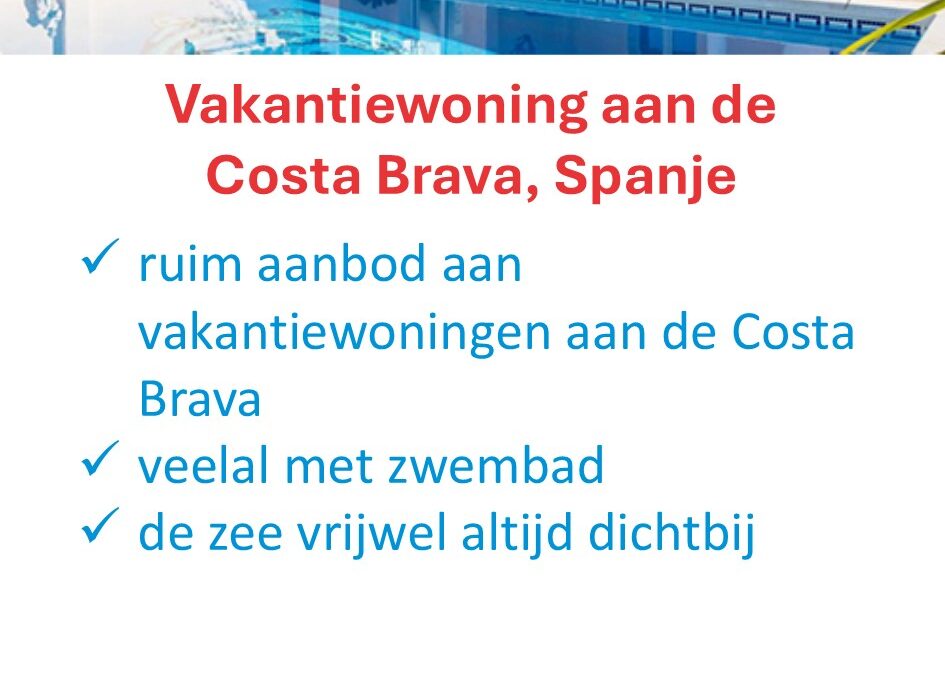 Vakantiewoning aan de Costa Brava, Spanje

✓ ruim aanbod aan vakantiewoningen aan de Costa Brava
✓ veelal met zwembad
✓ de zee vrijwel altijd dichtbij